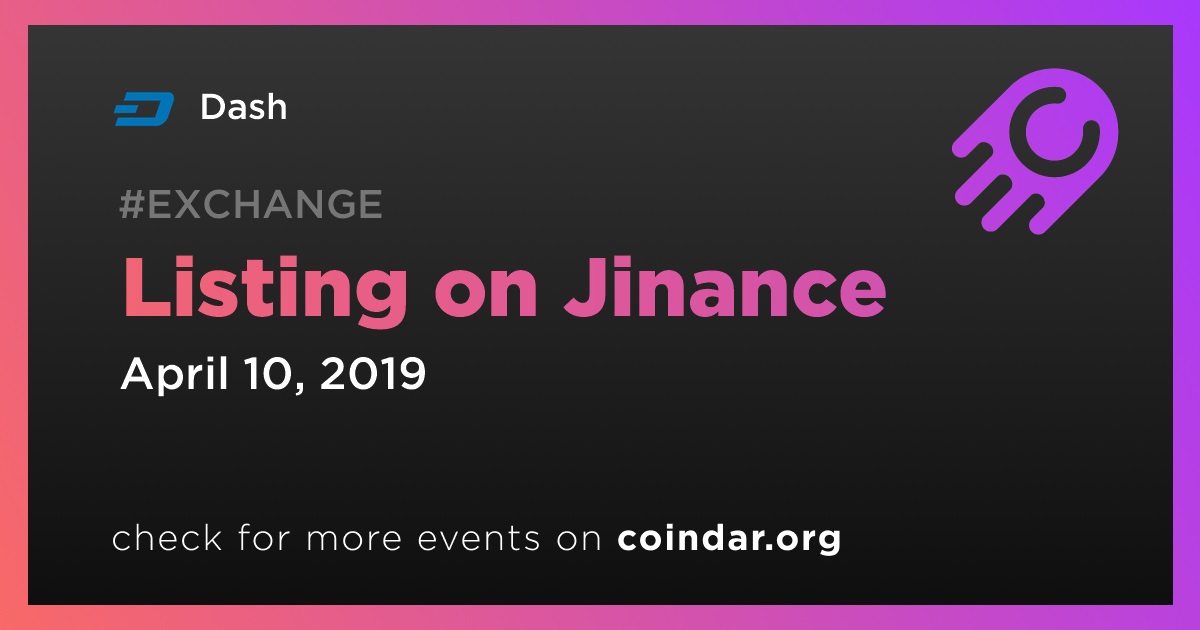 Dash

#EXCHANGE

Listing on Jinance

April 10, 2019

check for more events on coindar.org